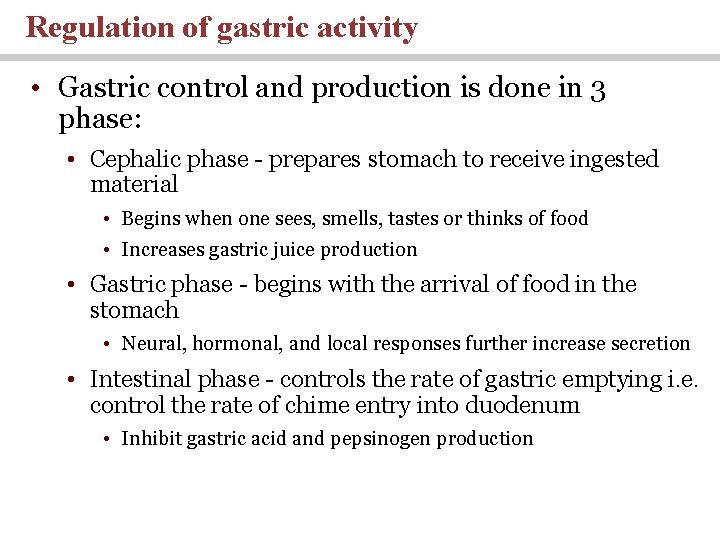 Regulation of gastric activity

• Gastric control and production is done in 3 phase:

• Cephalic phase - prepares stomach to receive ingested material

• Begins when one sees, smells, tastes or thinks of food

• Increases gastric juice production

• Gastric phase - begins with the arrival of food in the stomach

• Neural, hormonal, and local responses further increase secretion

• Intestinal phase - controls the rate of gastric emptying i.e. control the rate of chime entry into duodenum

• Inhibit gastric acid and pepsinogen production